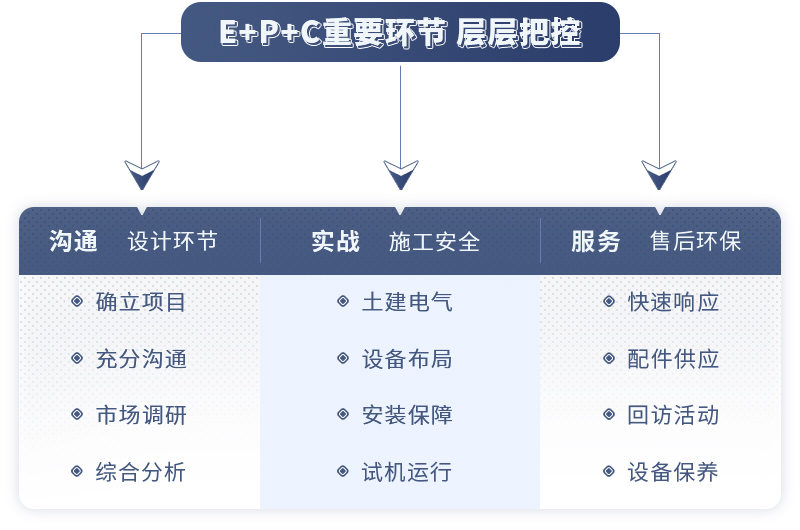 E+P+C重要环节 层层把控

沟通 设计环节
确立项目
充分沟通
市场调研
综合分析

实战 施工安全
土建电气
设备布局
安装保障
试机运行

服务 售后环保
快速响应
配件供应
回访活动
设备保养